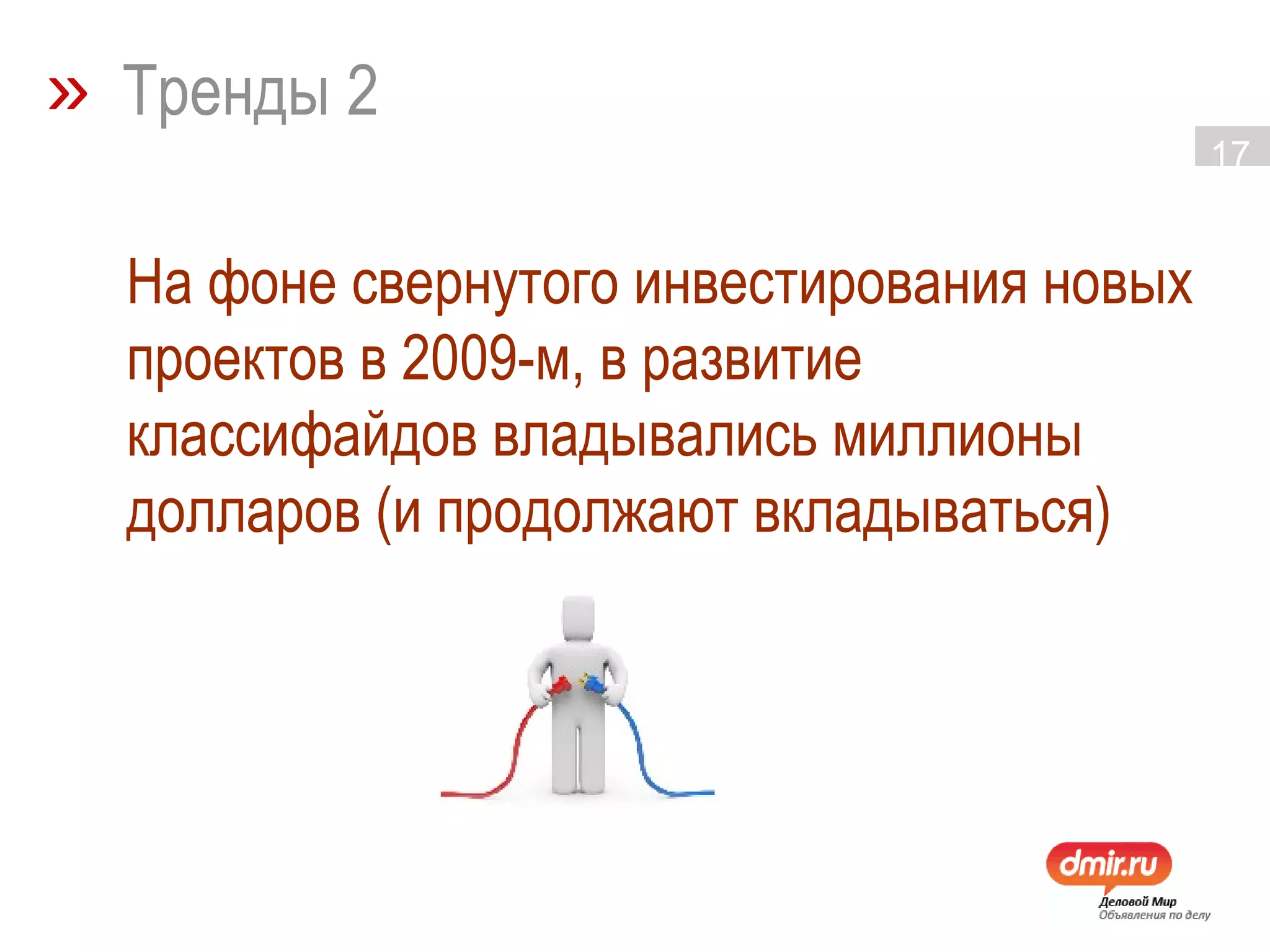 » Тренды 2

17

На фоне свернутого инвестирования новых проектов в 2009-м, в развитие классифайдов владывались миллионы долларов (и продолжают вкладываться)

dmir.ru
Деловой Мир
Объявления по делу